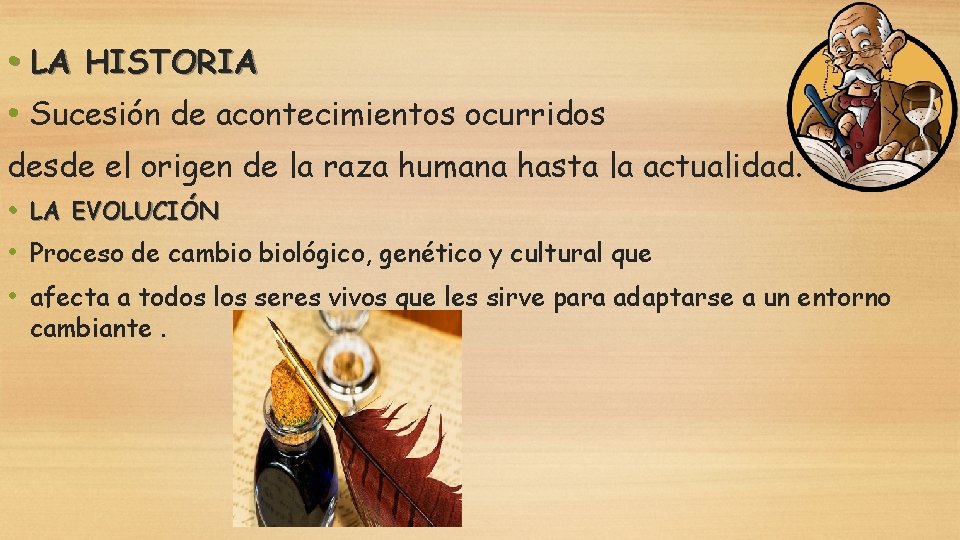 • LA HISTORIA

• Sucesión de acontecimientos ocurridos desde el origen de la raza humana hasta la actualidad.

• LA EVOLUCIÓN

• Proceso de cambio biológico, genético y cultural que

• afecta a todos los seres vivos que les sirve para adaptarse a un entorno cambiante .